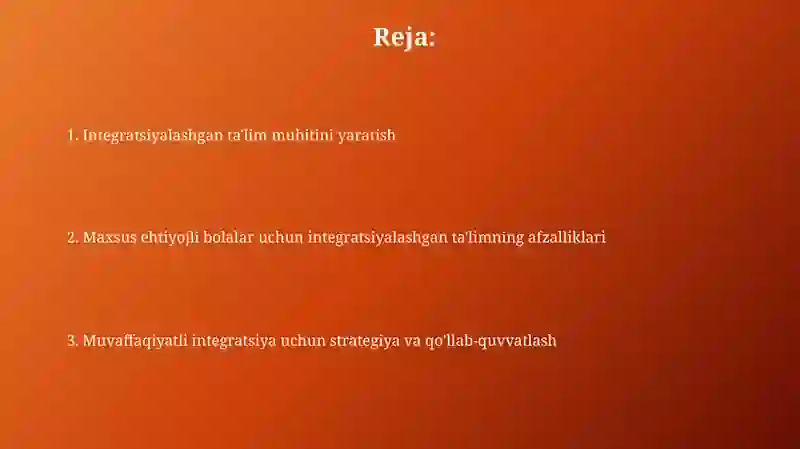 Reja:

1. Integratsiyalashgan ta'lim muhitini yaratish

2. Maxsus ehtiyojli bolalar uchun integratsiyalashgan ta'limning afzalliklari

3. Muvaffaqiyatli integratsiya uchun strategiya va qo'llab-quvvatlash